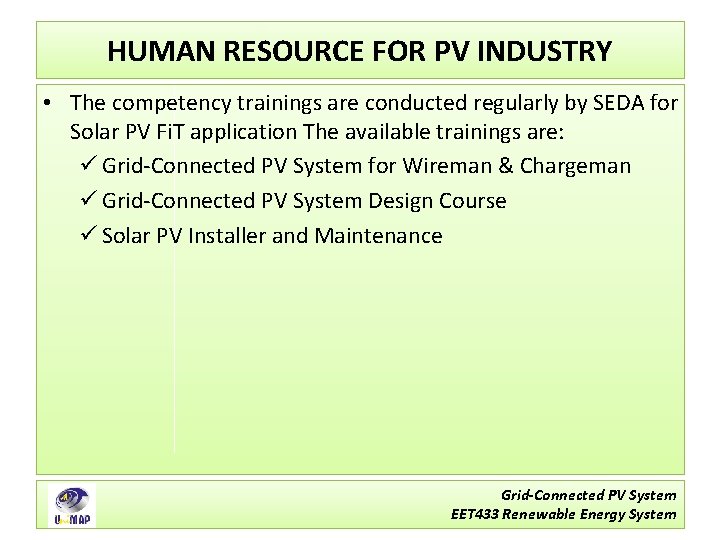 HUMAN RESOURCE FOR PV INDUSTRY

• The competency trainings are conducted regularly by SEDA for Solar PV FiT application The available trainings are:
✓ Grid-Connected PV System for Wireman & Chargeman
✓ Grid-Connected PV System Design Course
✓ Solar PV Installer and Maintenance

UniMAP

Grid-Connected PV System
EET433 Renewable Energy System